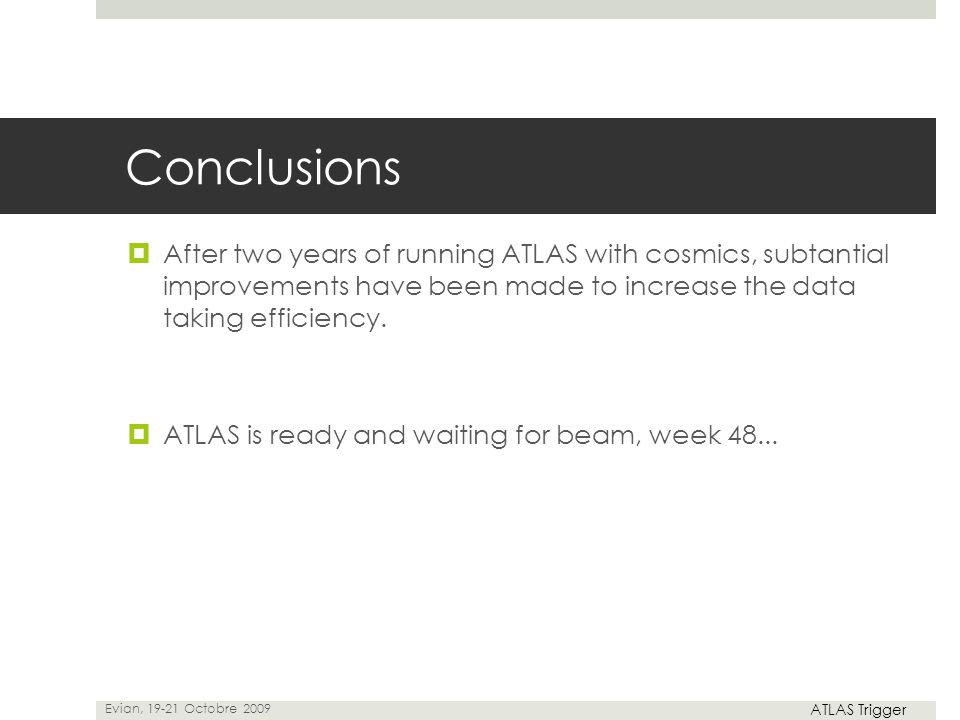 Conclusions

After two years of running ATLAS with cosmics, subtantial improvements have been made to increase the data taking efficiency.

ATLAS is ready and waiting for beam, week 48...

Evian, 19-21 Octobre 2009

ATLAS Trigger